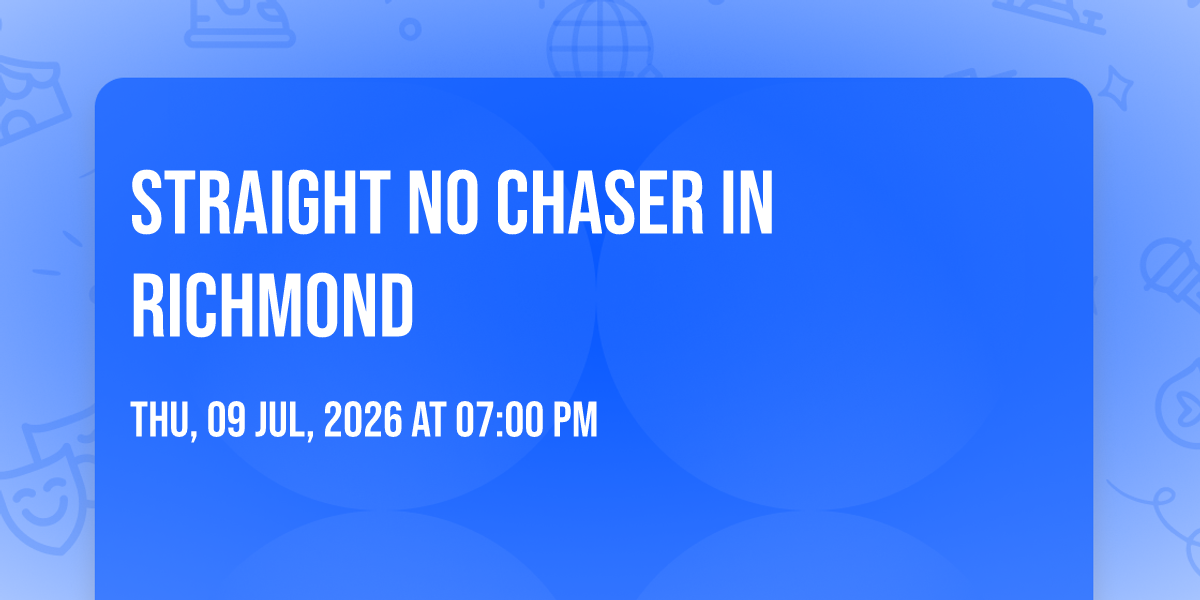 STRAIGHT NO CHASER IN RICHMOND

THU, 09 JUL, 2026 AT 07:00 PM